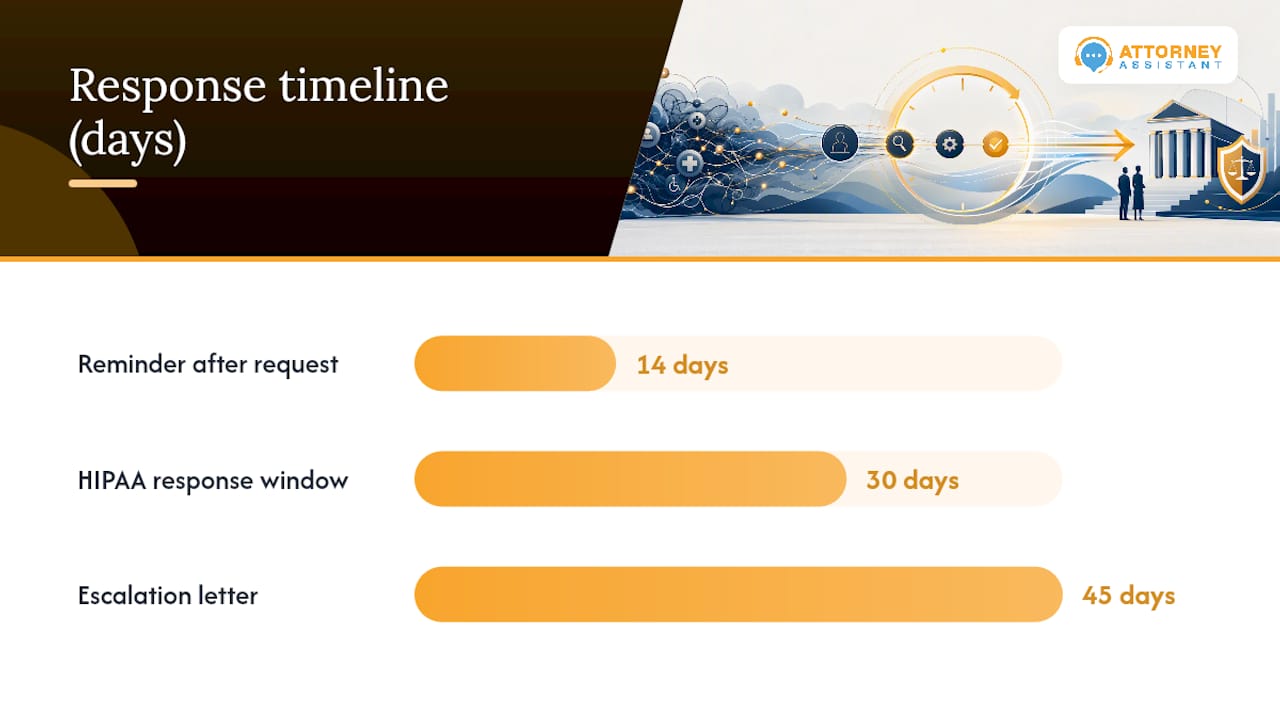 Response timeline (days)

ATTORNEY ASSISTANT

Reminder after request 14 days

HIPAA response window 30 days

Escalation letter 45 days